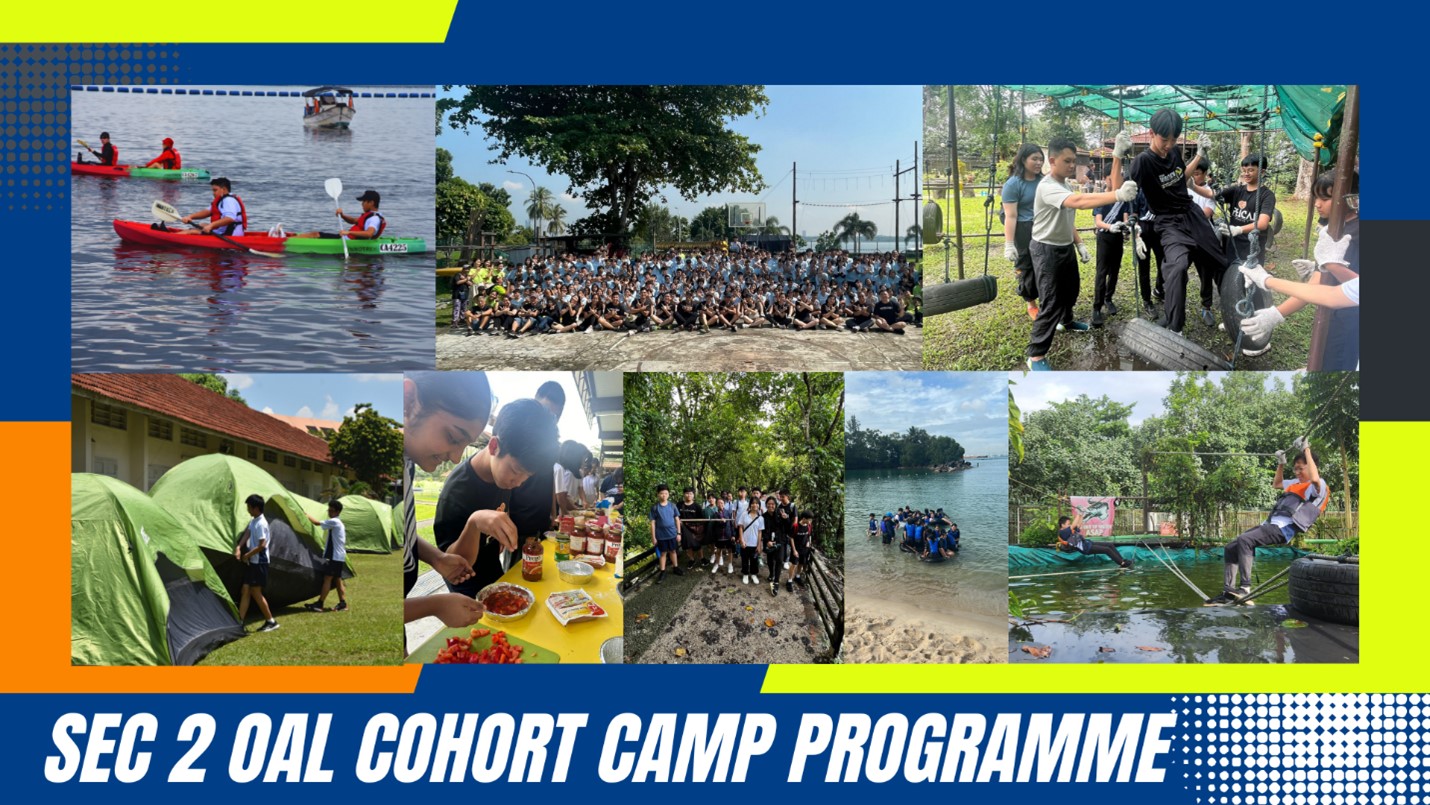 SEC 2 OAL COHORT CAMP PROGRAMME